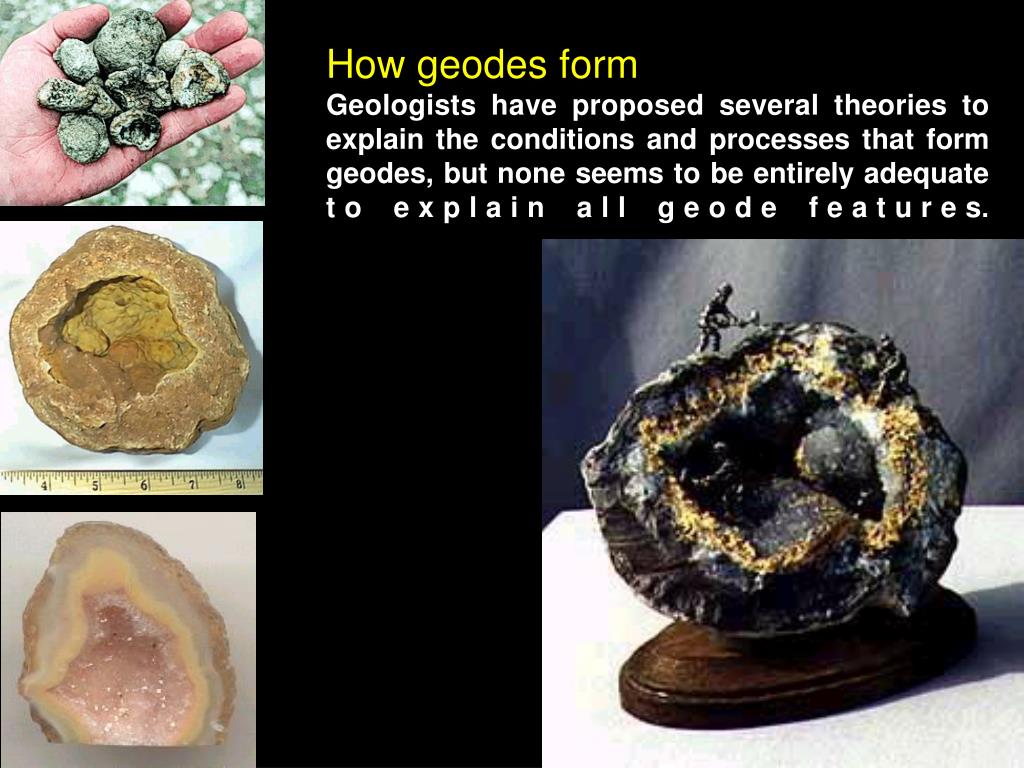 How geodes form

Geologists have proposed several theories to explain the conditions and processes that form geodes, but none seems to be entirely adequate to explain all geode features.

4 5 6 7 8